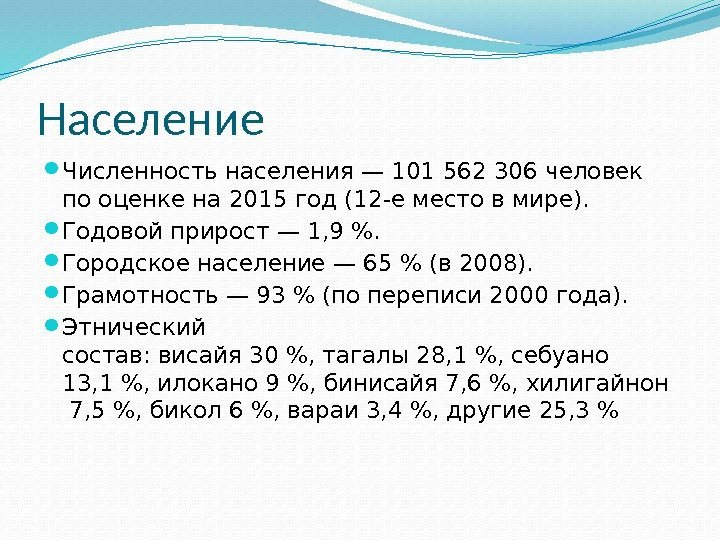 Население

Численность населения — 101 562 306 человек по оценке на 2015 год (12-е место в мире).

Годовой прирост — 1,9 %.

Городское население — 65 % (в 2008).

Грамотность — 93 % (по переписи 2000 года).

Этнический состав: висайя 30 %, тагалы 28,1 %, себуано 13,1 %, илокано 9 %, бинисайя 7,6 %, хилигайнон 7,5 %, бикол 6 %, вараи 3,4 %, другие 25,3 %